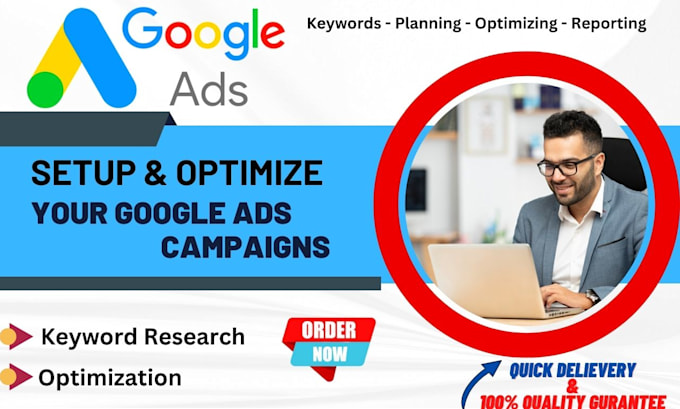 Google Ads

Keywords - Planning - Optimizing - Reporting

SETUP & OPTIMIZE YOUR GOOGLE ADS CAMPAIGNS

Keyword Research

Optimization

ORDER NOW

QUICK DELIEVERY & 100% QUALITY GURANTEE